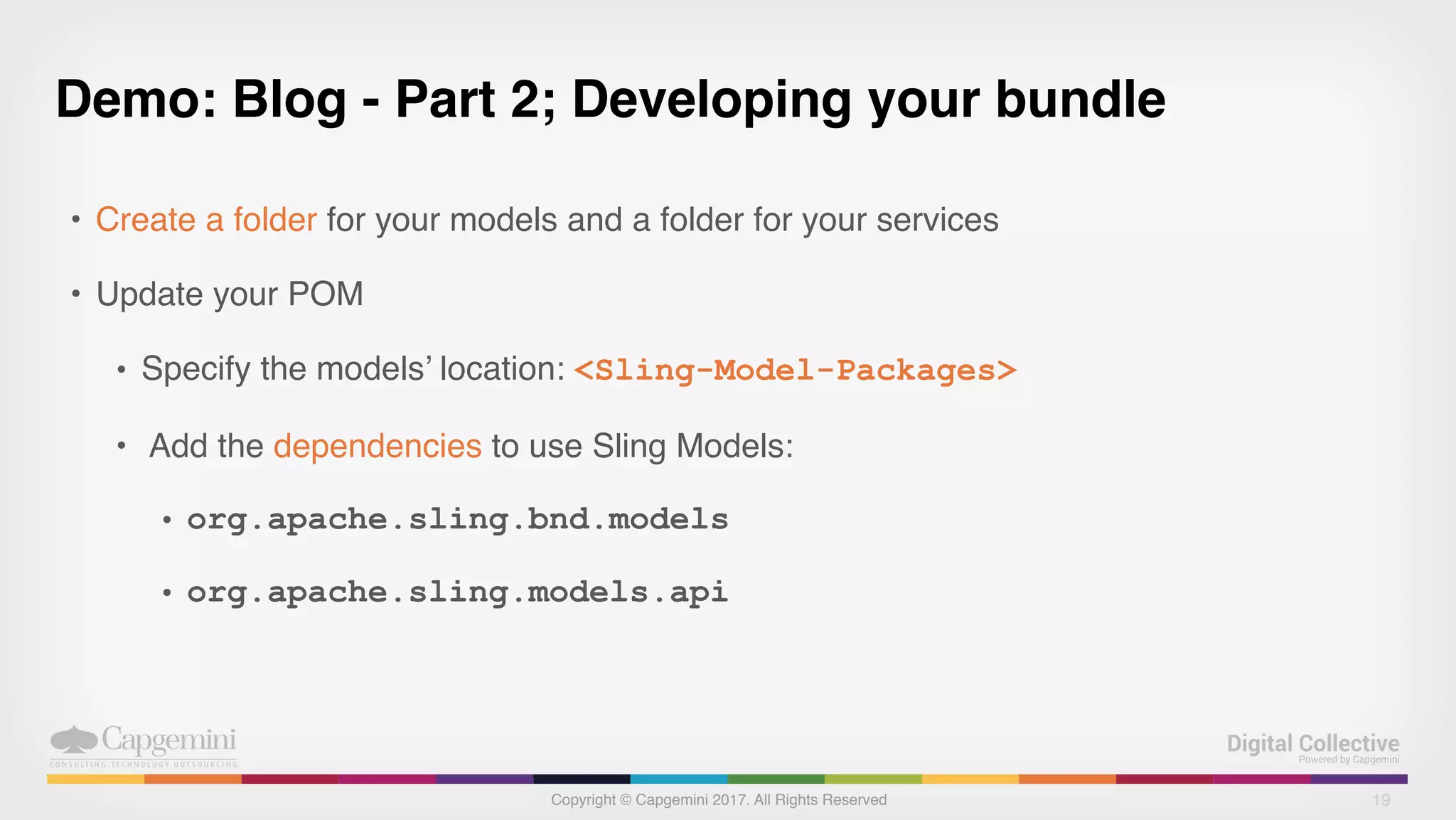 Demo: Blog - Part 2; Developing your bundle

• Create a folder for your models and a folder for your services

• Update your POM

• Specify the models' location: <Sling-Model-Packages>

• Add the dependencies to use Sling Models:

• org.apache.sling.bnd.models

• org.apache.sling.models.api

Capgemini
CONSULTING.TECHNOLOGY.OUTSOURCING

Digital Collective
Powered by Capgemini

Copyright © Capgemini 2017. All Rights Reserved

19